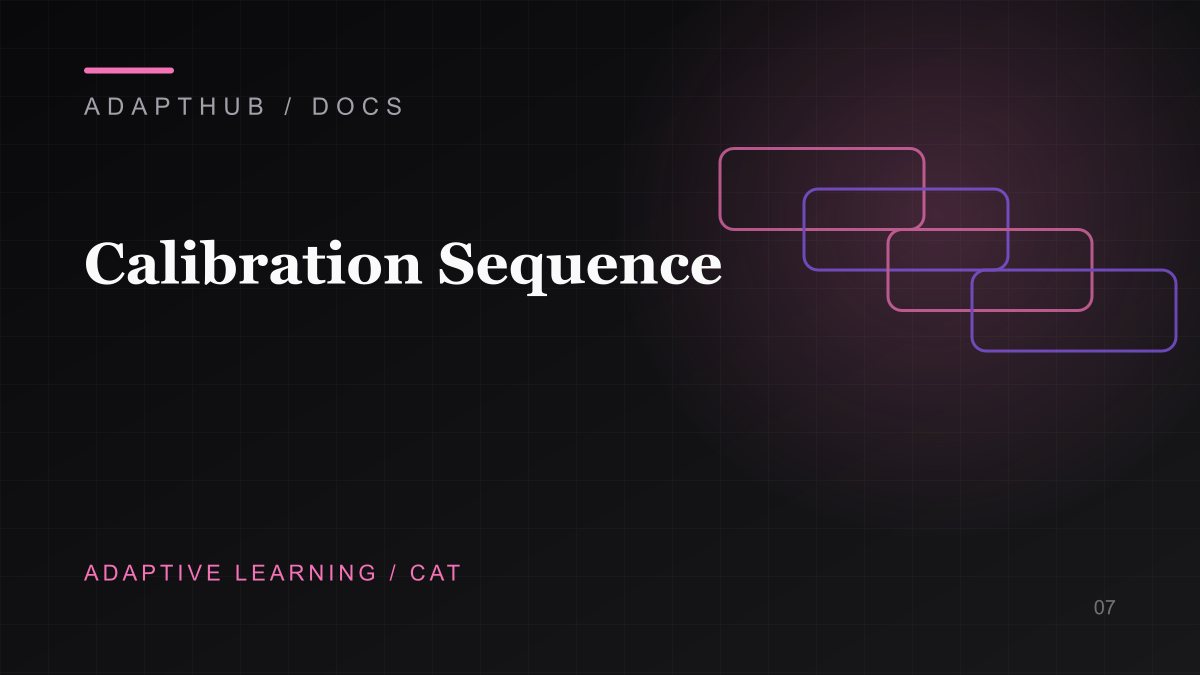 ADAPTHUB / DOCS

Calibration Sequence

ADAPTIVE LEARNING / CAT

07